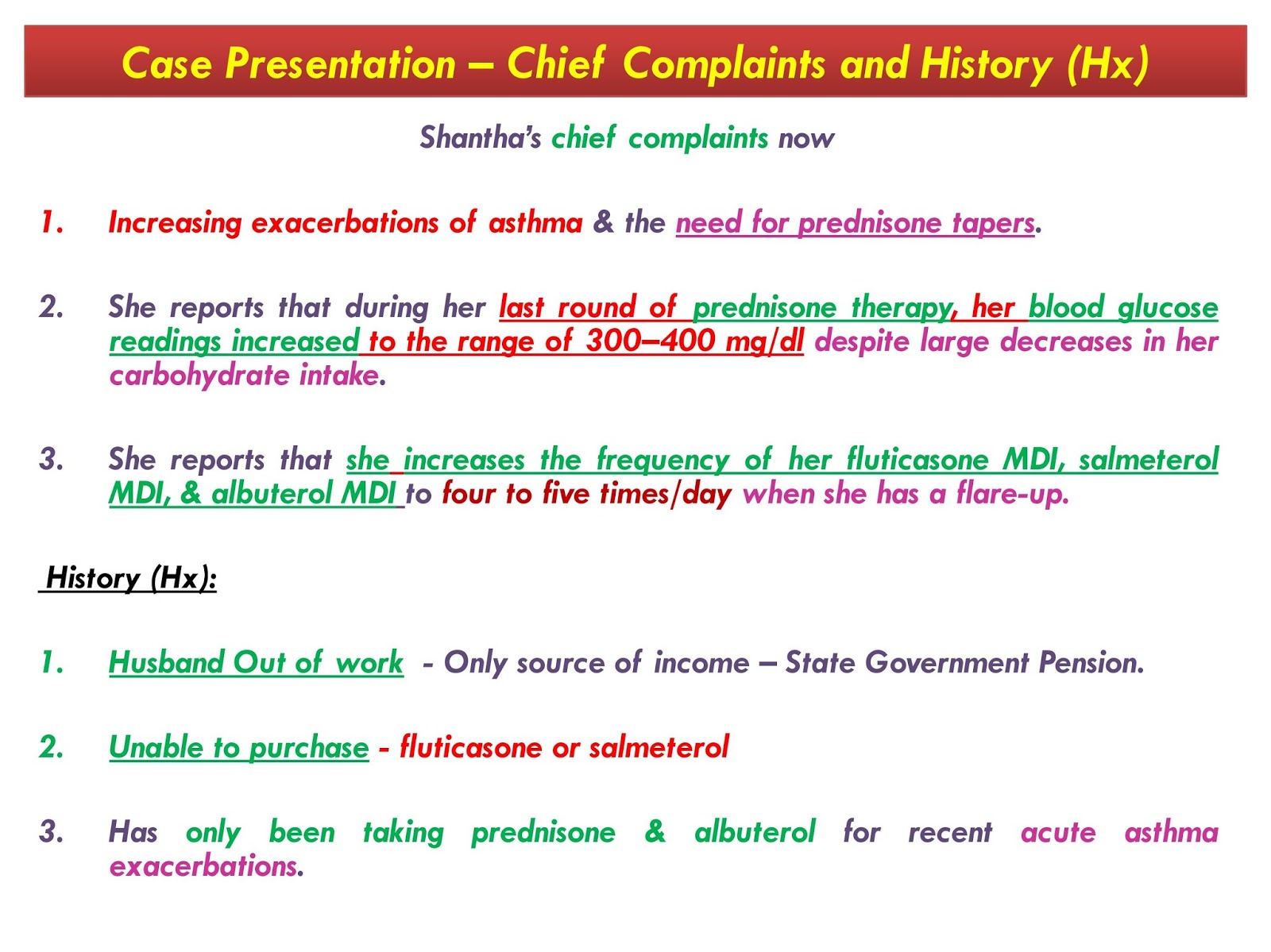 Case Presentation – Chief Complaints and History (Hx)

Shantha's chief complaints now

1. Increasing exacerbations of asthma & the need for prednisone tapers.

2. She reports that during her last round of prednisone therapy, her blood glucose readings increased to the range of 300–400 mg/dl despite large decreases in her carbohydrate intake.

3. She reports that she increases the frequency of her fluticasone MDI, salmeterol MDI, & albuterol MDI to four to five times/day when she has a flare-up.

History (Hx):

1. Husband Out of work - Only source of income – State Government Pension.

2. Unable to purchase - fluticasone or salmeterol

3. Has only been taking prednisone & albuterol for recent acute asthma exacerbations.